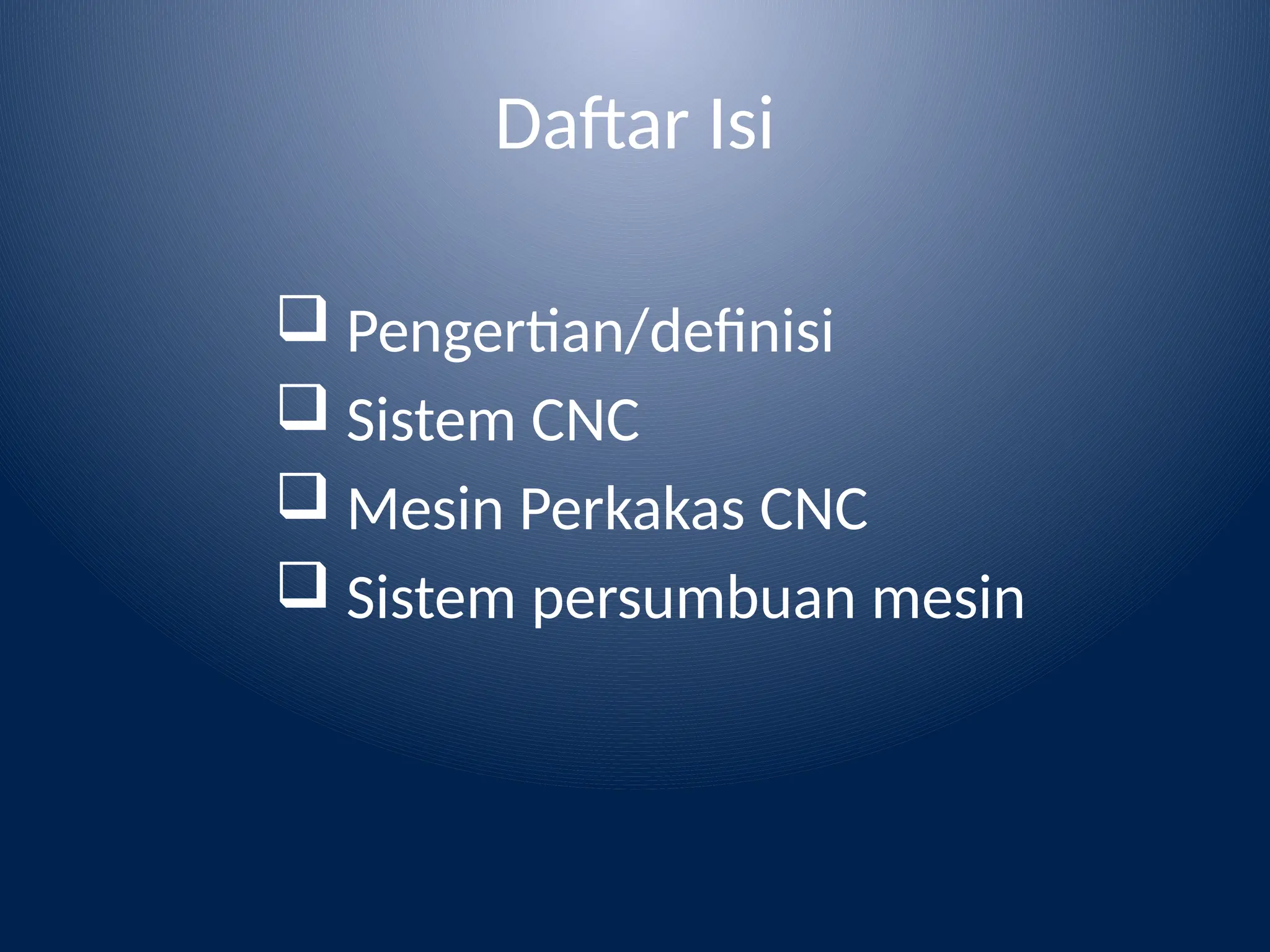 Daftar Isi

❑ Pengertian/definisi
❑ Sistem CNC
❑ Mesin Perkakas CNC
❑ Sistem persumbuan mesin